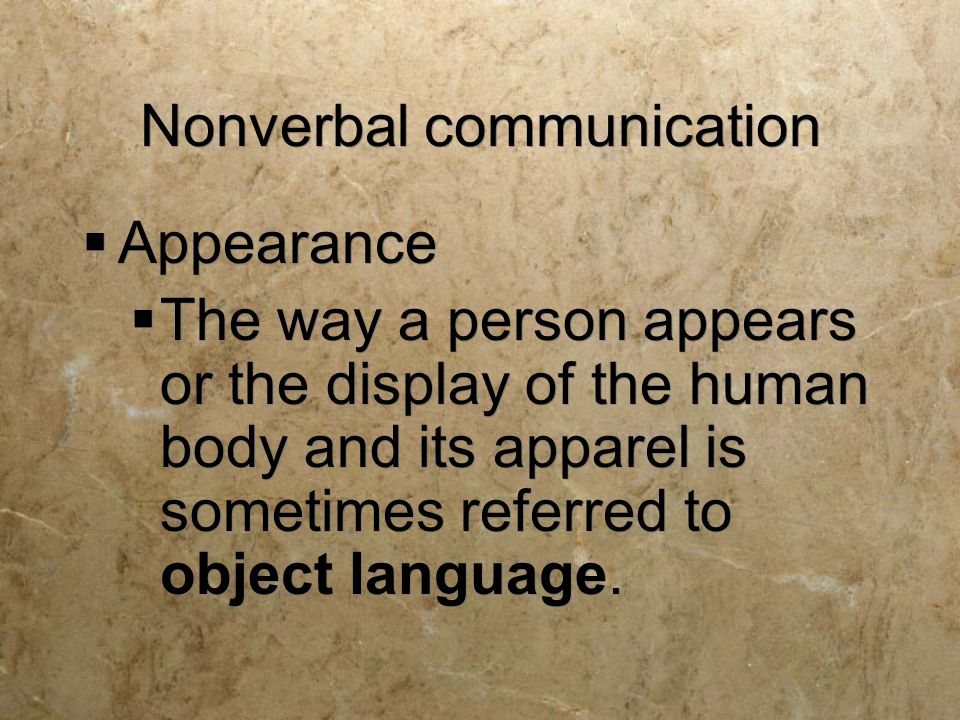 Nonverbal communication

▪ Appearance

▪ The way a person appears or the display of the human body and its apparel is sometimes referred to **object language**.